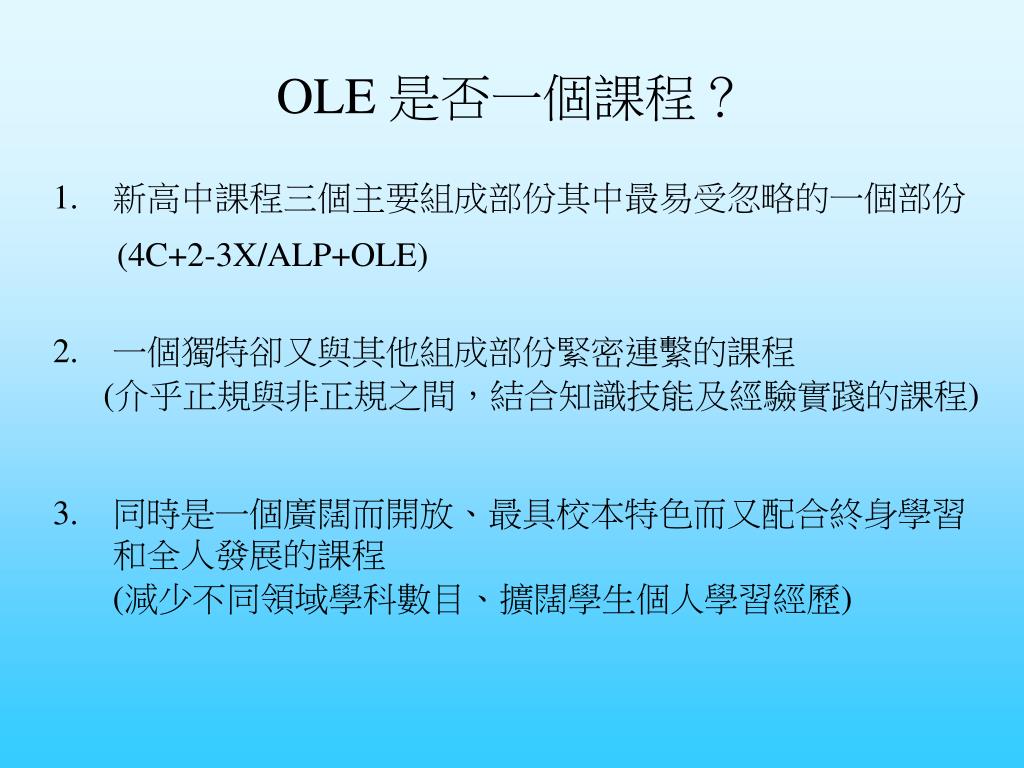 OLE 是否一個課程？

1. 新高中課程三個主要組成部份其中最易受忽略的一個部份 (4C+2-3X/ALP+OLE)

2. 一個獨特卻又與其他組成部份緊密連繫的課程 (介乎正規與非正規之間，結合知識技能及經驗實踐的課程)

3. 同時是一個廣闊而開放、最具校本特色而又配合終身學習和全人發展的課程 (減少不同領域學科數目、擴闊學生個人學習經歷)